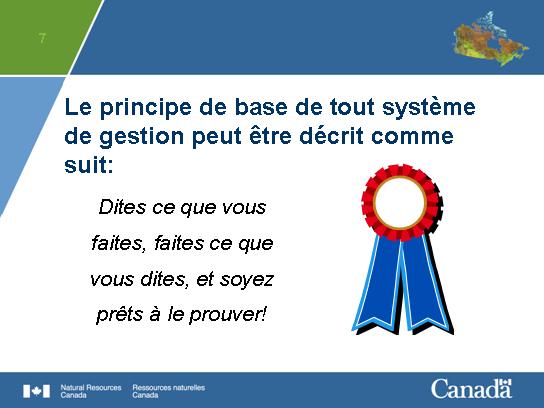 7

Le principe de base de tout système de gestion peut être décrit comme suit:

Dites ce que vous faites, faites ce que vous dites, et soyez prêts à le prouver!

Natural Resources Canada Ressources naturelles Canada

Canada